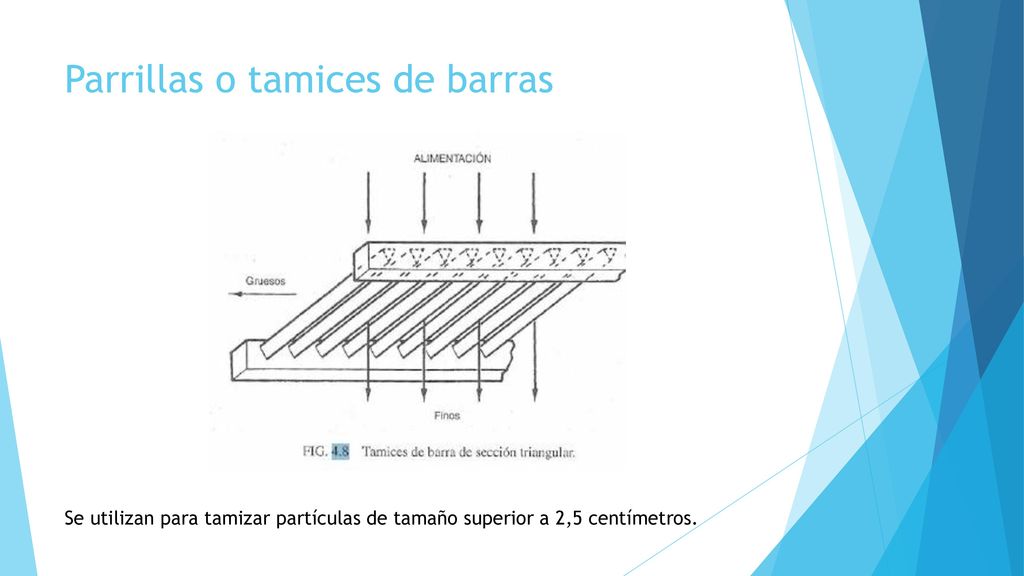 Parrillas o tamices de barras

ALIMENTACIÓN

Gruesos

Finos

FIG. 4.8 Tamices de barra de sección triangular.

Se utilizan para tamizar partículas de tamaño superior a 2,5 centímetros.